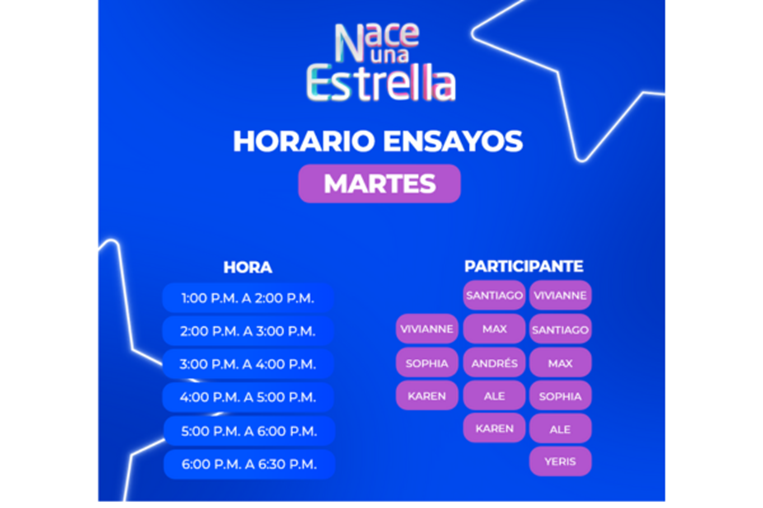 Nace una Estrella

HORARIO ENSAYOS

MARTES

| HORA | PARTICIPANTE | | |
|---|---|---|---|
| 1:00 P.M. A 2:00 P.M. | | SANTIAGO | VIVIANNE |
| 2:00 P.M. A 3:00 P.M. | VIVIANNE | MAX | SANTIAGO |
| 3:00 P.M. A 4:00 P.M. | SOPHIA | ANDRÉS | MAX |
| 4:00 P.M. A 5:00 P.M. | KAREN | ALE | SOPHIA |
| 5:00 P.M. A 6:00 P.M. | | KAREN | ALE |
| 6:00 P.M. A 6:30 P.M. | | | YERIS |